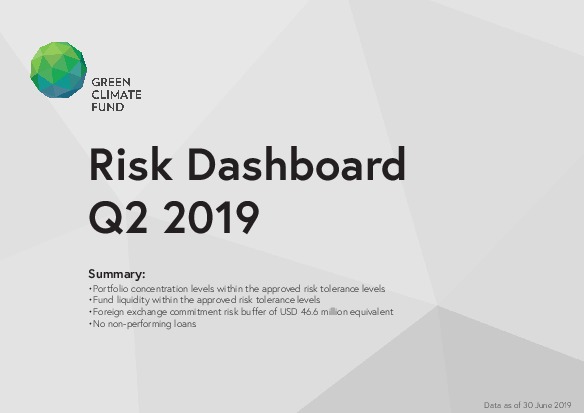 GREEN
CLIMATE
FUND

Risk Dashboard
Q2 2019

Summary:
• Portfolio concentration levels within the approved risk tolerance levels
• Fund liquidity within the approved risk tolerance levels
• Foreign exchange commitment risk buffer of USD 46.6 million equivalent
• No non-performing loans

Data as of 30 June 2019